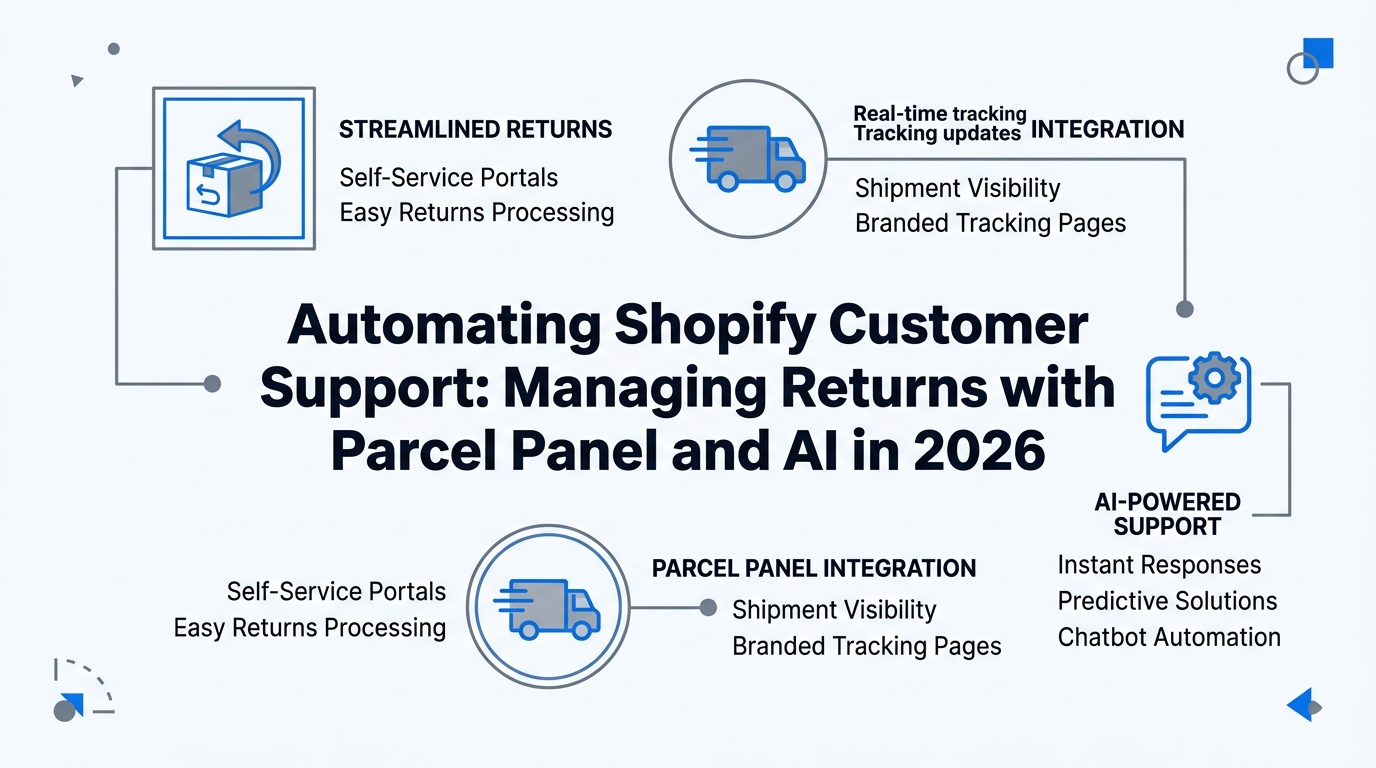 STREAMLINED RETURNS

Self-Service Portals
Easy Returns Processing

Real-time tracking
Tracking updates INTEGRATION

Shipment Visibility
Branded Tracking Pages

Automating Shopify Customer Support: Managing Returns with Parcel Panel and AI in 2026

AI-POWERED SUPPORT

Instant Responses
Predictive Solutions
Chatbot Automation

Self-Service Portals
Easy Returns Processing

PARCEL PANEL INTEGRATION

Shipment Visibility
Branded Tracking Pages